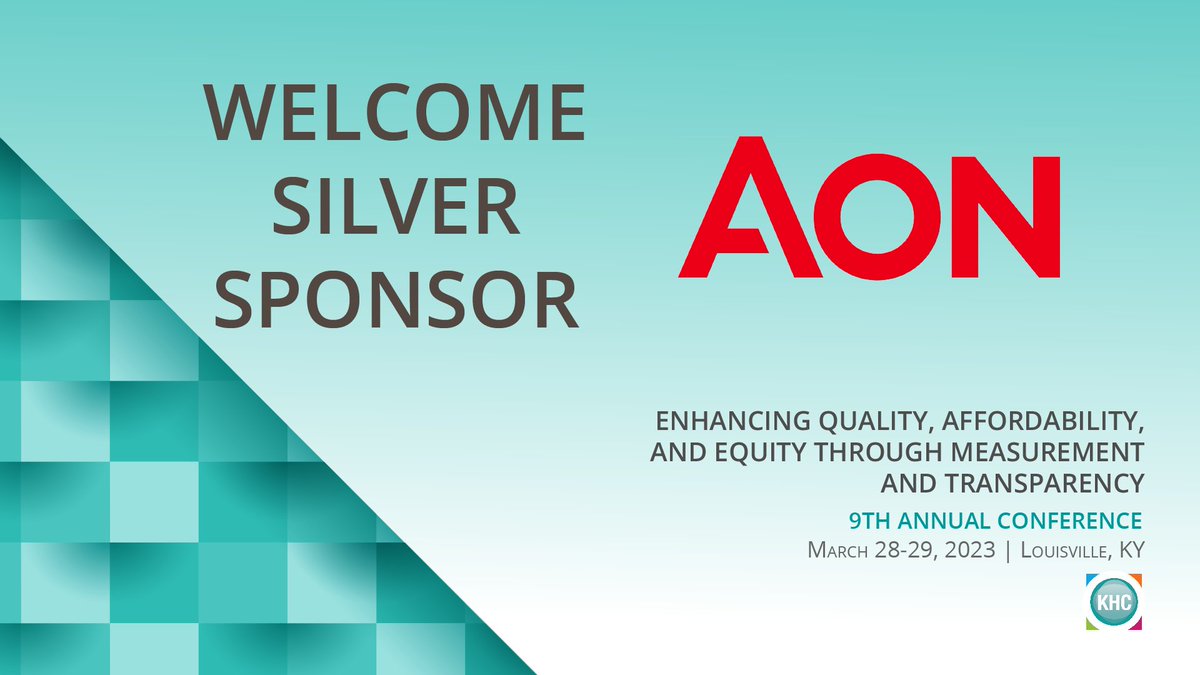 WELCOME SILVER SPONSOR

AON

ENHANCING QUALITY, AFFORDABILITY, AND EQUITY THROUGH MEASUREMENT AND TRANSPARENCY

9TH ANNUAL CONFERENCE

MARCH 28-29, 2023 | LOUISVILLE, KY

KHC